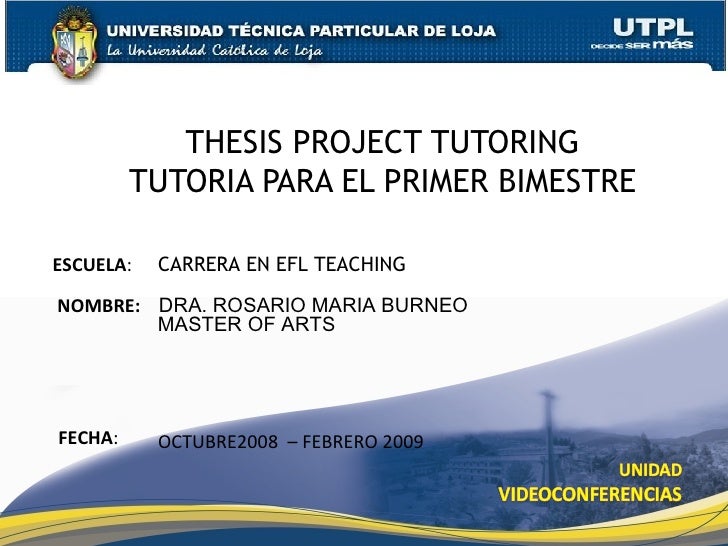 UNIVERSIDAD TÉCNICA PARTICULAR DE LOJA
La Universidad Católica de Loja

UTPL
DECIDE SER más

THESIS PROJECT TUTORING
TUTORIA PARA EL PRIMER BIMESTRE

ESCUELA: CARRERA EN EFL TEACHING

NOMBRE: DRA. ROSARIO MARIA BURNEO
MASTER OF ARTS

FECHA: OCTUBRE2008 – FEBRERO 2009

UNIDAD
VIDEOCONFERENCIAS